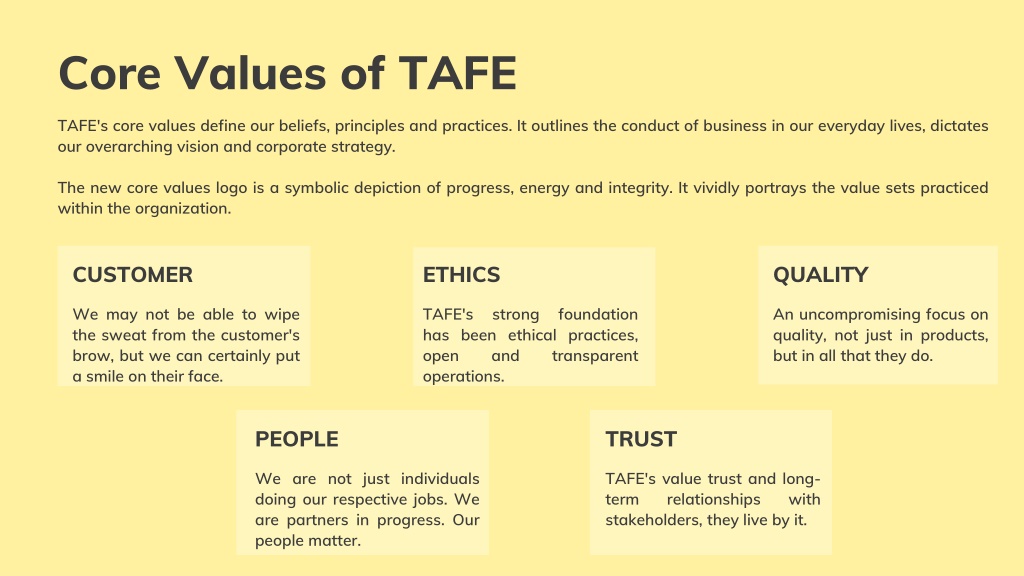 Core Values of TAFE

TAFE's core values define our beliefs, principles and practices. It outlines the conduct of business in our everyday lives, dictates our overarching vision and corporate strategy.

The new core values logo is a symbolic depiction of progress, energy and integrity. It vividly portrays the value sets practiced within the organization.

CUSTOMER

We may not be able to wipe the sweat from the customer's brow, but we can certainly put a smile on their face.

ETHICS

TAFE's strong foundation has been ethical practices, open and transparent operations.

QUALITY

An uncompromising focus on quality, not just in products, but in all that they do.

PEOPLE

We are not just individuals doing our respective jobs. We are partners in progress. Our people matter.

TRUST

TAFE's value trust and long-term relationships with stakeholders, they live by it.